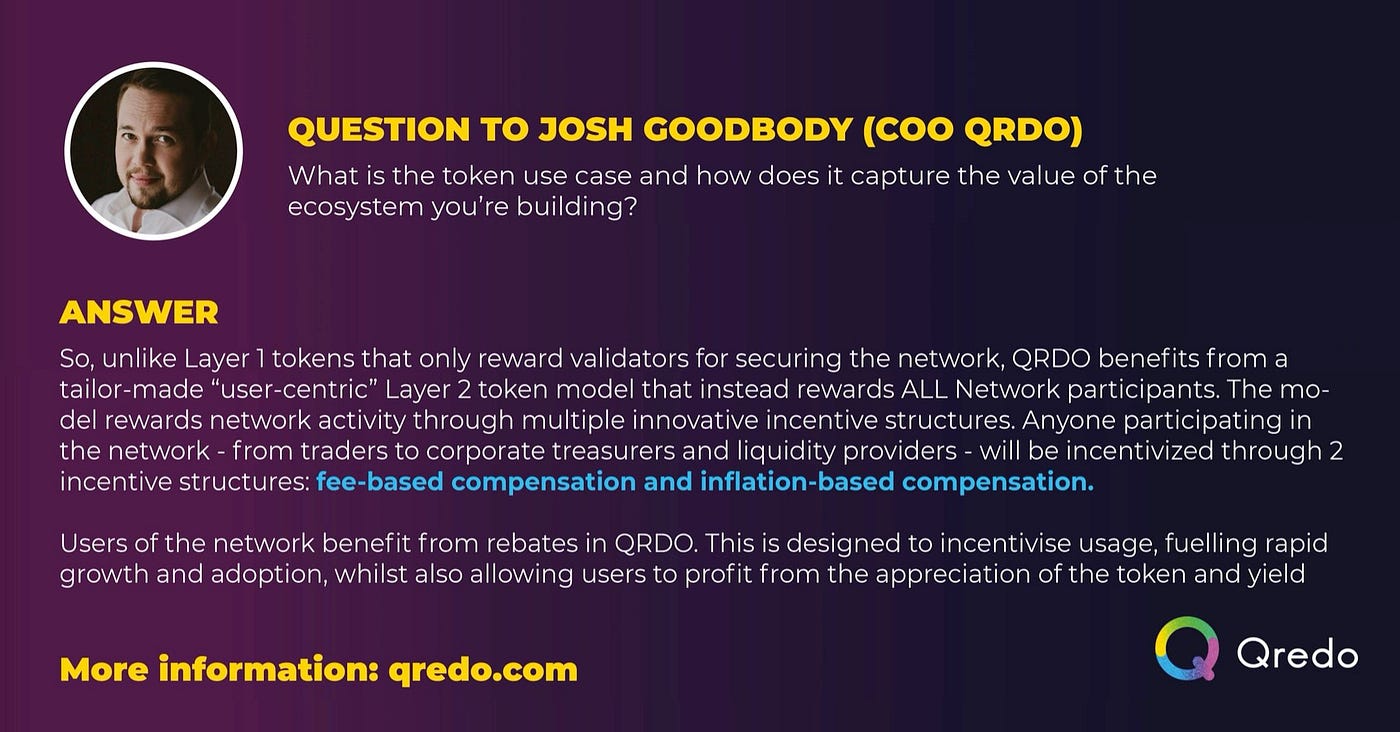 QUESTION TO JOSH GOODBODY (COO QRDO)
What is the token use case and how does it capture the value of the ecosystem you're building?

ANSWER
So, unlike Layer 1 tokens that only reward validators for securing the network, QRDO benefits from a tailor-made "user-centric" Layer 2 token model that instead rewards ALL Network participants. The model rewards network activity through multiple innovative incentive structures. Anyone participating in the network - from traders to corporate treasurers and liquidity providers - will be incentivized through 2 incentive structures: fee-based compensation and inflation-based compensation.

Users of the network benefit from rebates in QRDO. This is designed to incentivise usage, fuelling rapid growth and adoption, whilst also allowing users to profit from the appreciation of the token and yield

More information: qredo.com

Qredo